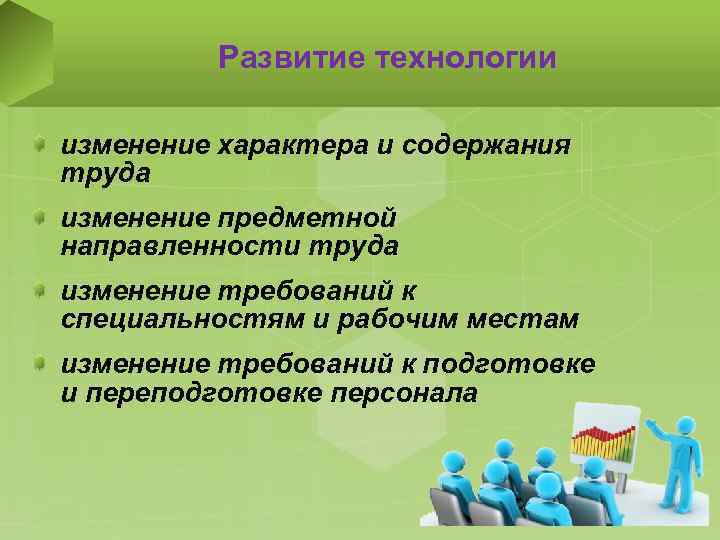 Развитие технологии

изменение характера и содержания труда

изменение предметной направленности труда

изменение требований к специальностям и рабочим местам

изменение требований к подготовке и переподготовке персонала